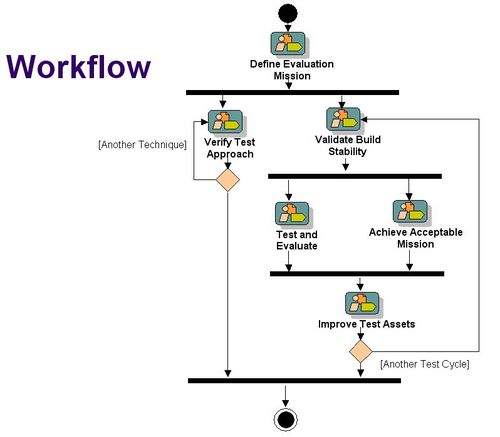 Workflow

Define Evaluation Mission

[Another Technique]

Verify Test Approach

Validate Build Stability

Test and Evaluate

Achieve Acceptable Mission

Improve Test Assets

[Another Test Cycle]